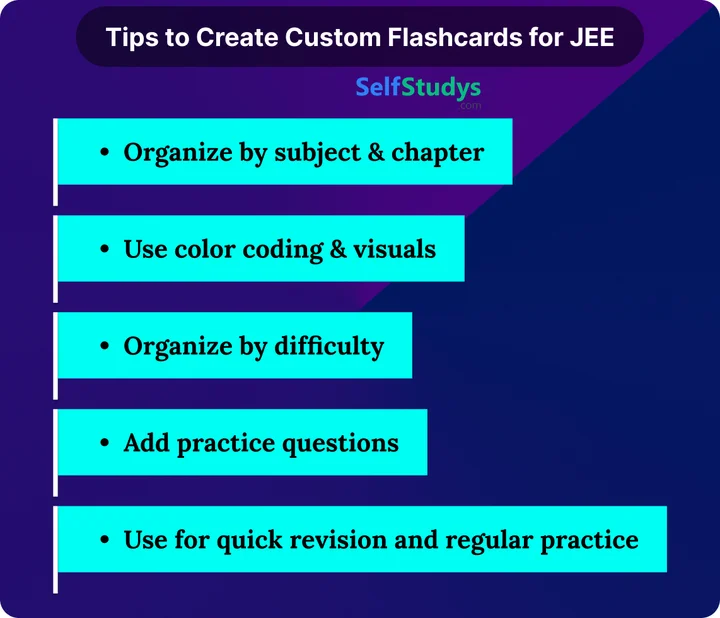 Tips to Create Custom Flashcards for JEE

SelfStudys
.com

• Organize by subject & chapter

• Use color coding & visuals

• Organize by difficulty

• Add practice questions

• Use for quick revision and regular practice